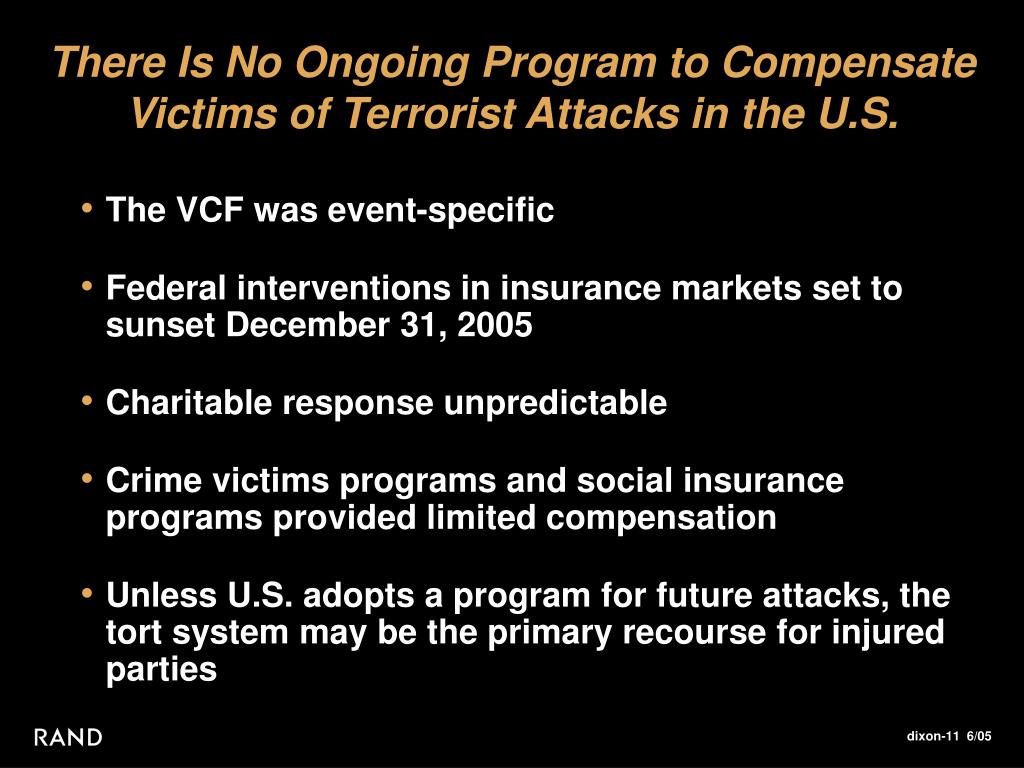 There Is No Ongoing Program to Compensate Victims of Terrorist Attacks in the U.S.

• The VCF was event-specific

• Federal interventions in insurance markets set to sunset December 31, 2005

• Charitable response unpredictable

• Crime victims programs and social insurance programs provided limited compensation

• Unless U.S. adopts a program for future attacks, the tort system may be the primary recourse for injured parties

RAND

dixon-11 6/05